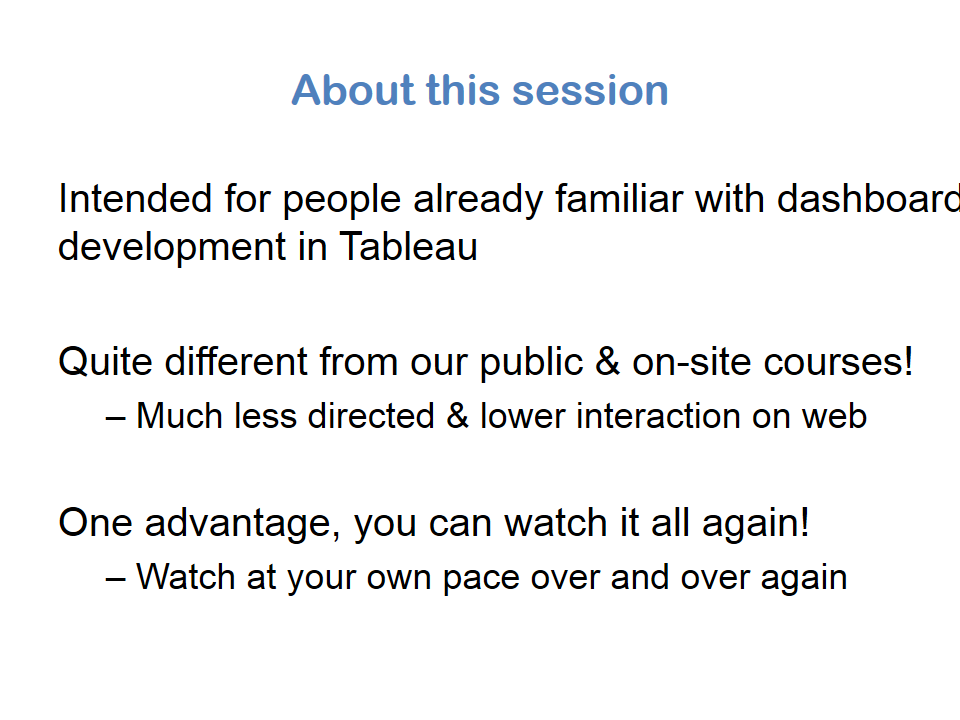 About this session

Intended for people already familiar with dashboard development in Tableau

Quite different from our public & on-site courses!
– Much less directed & lower interaction on web

One advantage, you can watch it all again!
– Watch at your own pace over and over again